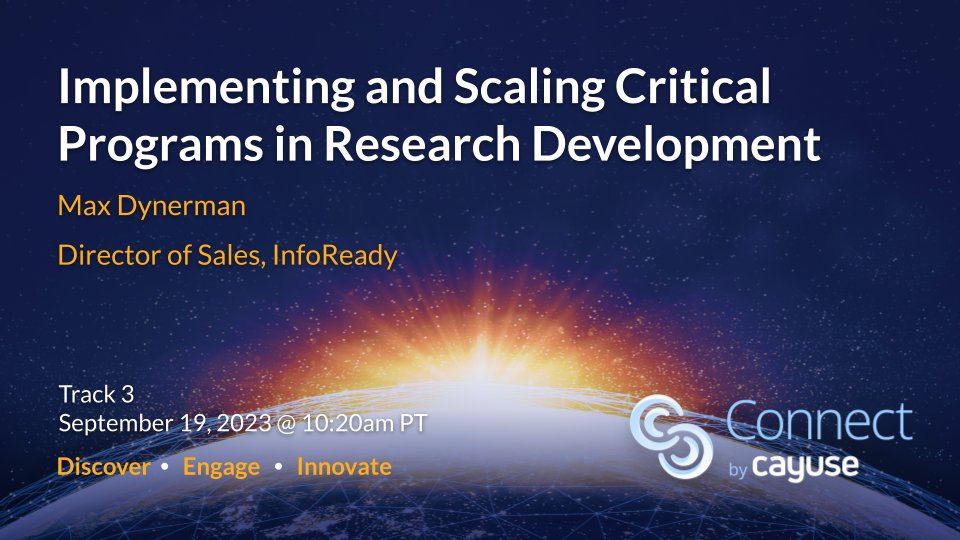 Implementing and Scaling Critical Programs in Research Development

Max Dynerman

Director of Sales, InfoReady

Track 3
September 19, 2023 @ 10:20am PT

Discover • Engage • Innovate

Connect
by cayuse